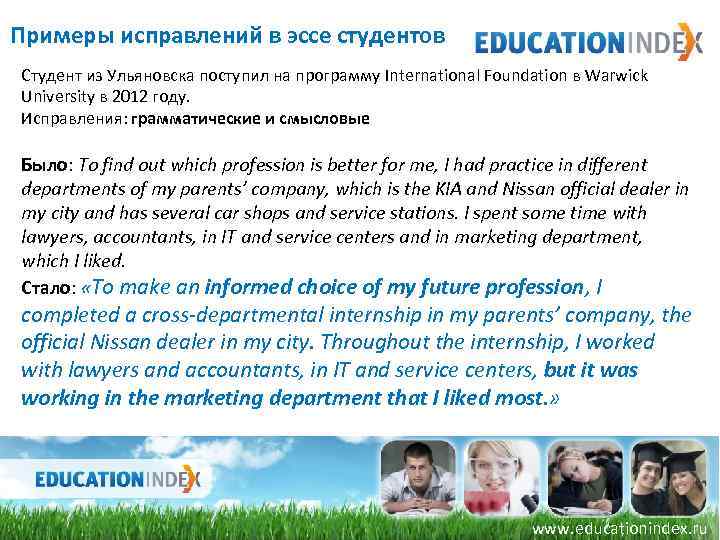 Примеры исправлений в эссе студентов

EDUCATIONINDEX

Студент из Ульяновска поступил на программу International Foundation в Warwick University в 2012 году.
Исправления: грамматические и смысловые

Было: To find out which profession is better for me, I had practice in different departments of my parents' company, which is the KIA and Nissan official dealer in my city and has several car shops and service stations. I spent some time with lawyers, accountants, in IT and service centers and in marketing department, which I liked.
Стало: «To make an informed choice of my future profession, I completed a cross-departmental internship in my parents' company, the official Nissan dealer in my city. Throughout the internship, I worked with lawyers and accountants, in IT and service centers, but it was working in the marketing department that I liked most.»

EDUCATIONINDEX

www.educationindex.ru